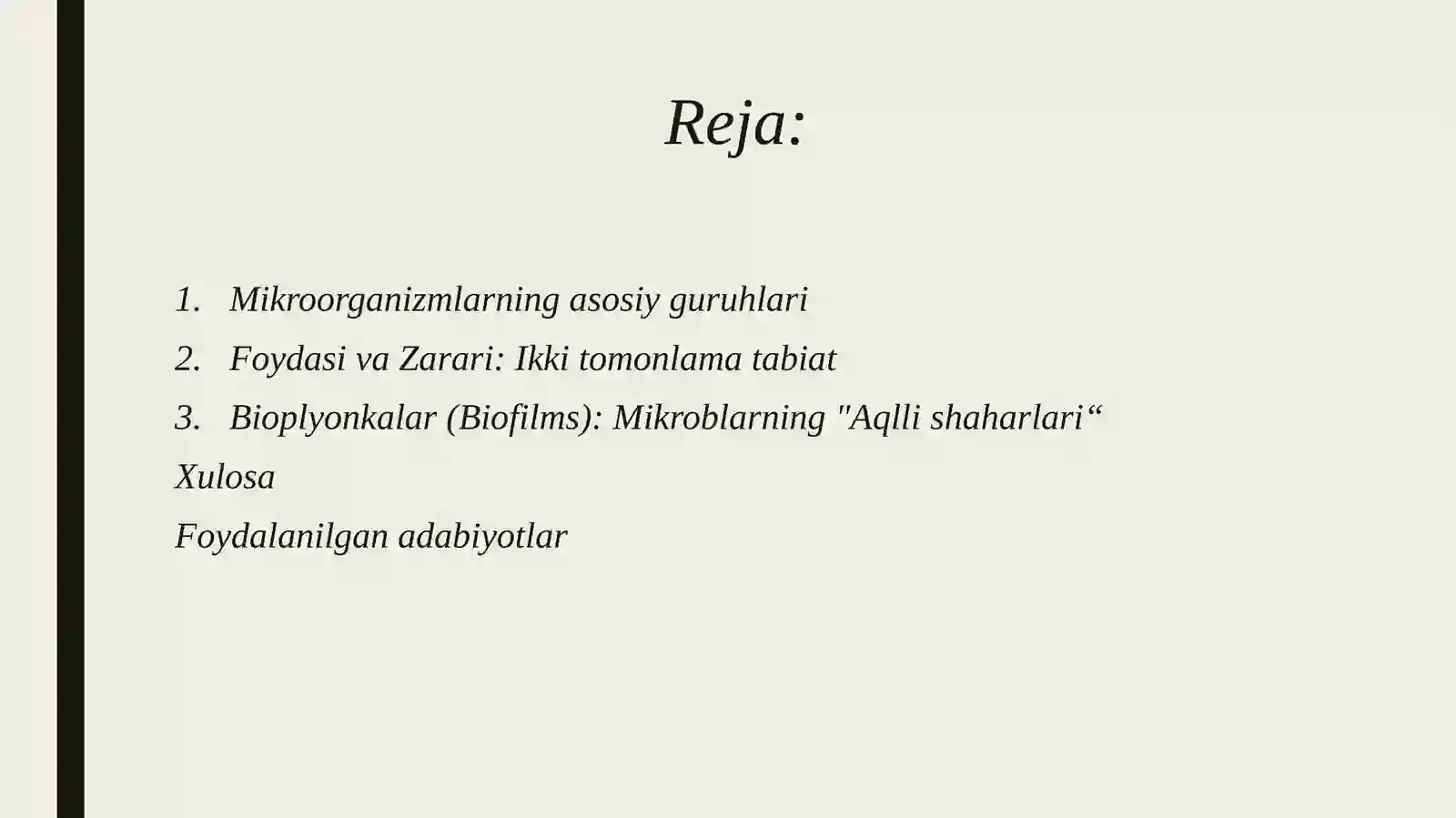 Reja:

1. Mikroorganizmlarning asosiy guruhlari
2. Foydasi va Zarari: Ikki tomonlama tabiat
3. Bioplyonkalar (Biofilms): Mikroblarning "Aqlli shaharlari“

Xulosa

Foydalanilgan adabiyotlar